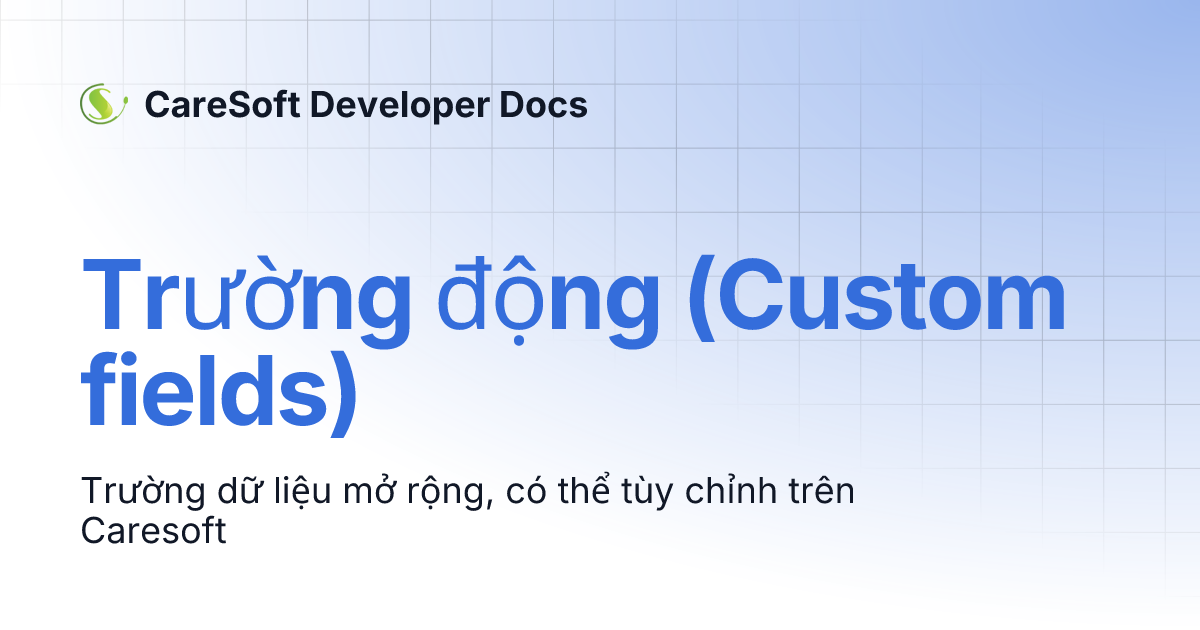 CareSoft Developer Docs

Trường động (Custom fields)

Trường dữ liệu mở rộng, có thể tùy chỉnh trên Caresoft